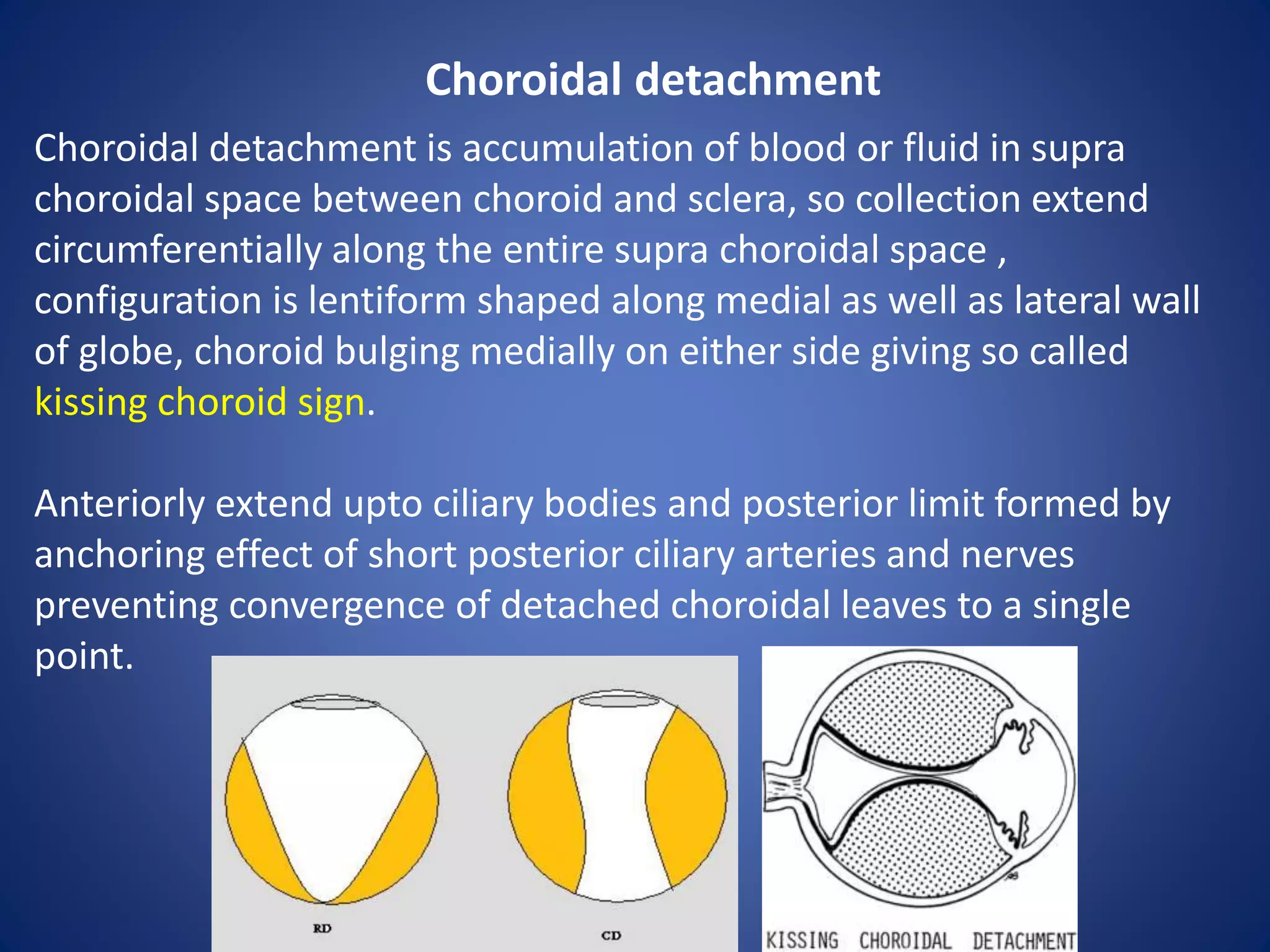 Choroidal detachment

Choroidal detachment is accumulation of blood or fluid in supra choroidal space between choroid and sclera, so collection extend circumferentially along the entire supra choroidal space , configuration is lentiform shaped along medial as well as lateral wall of globe, choroid bulging medially on either side giving so called kissing choroid sign.

Anteriorly extend upto ciliary bodies and posterior limit formed by anchoring effect of short posterior ciliary arteries and nerves preventing convergence of detached choroidal leaves to a single point.

RD

CD

KISSING CHOROIDAL DETACHMENT